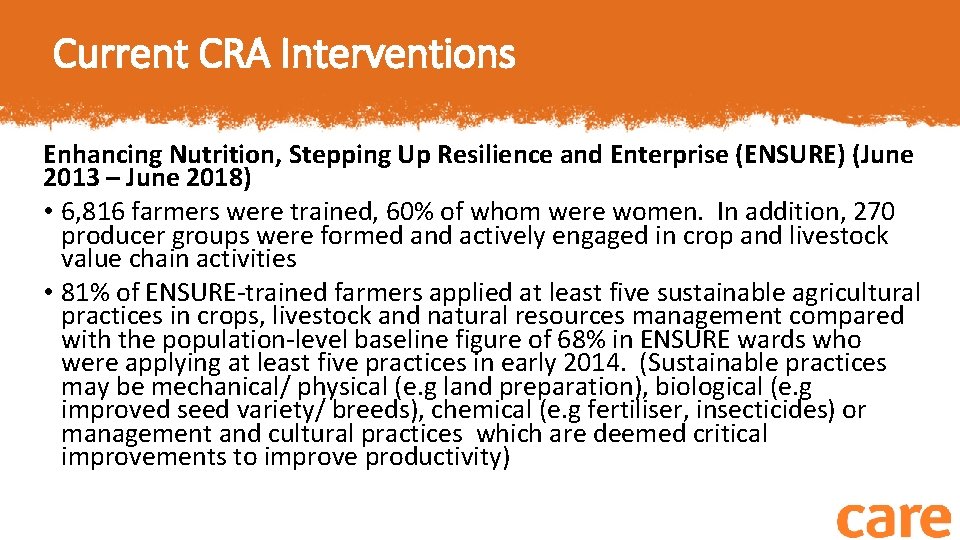 Current CRA Interventions

Enhancing Nutrition, Stepping Up Resilience and Enterprise (ENSURE) (June 2013 – June 2018)

• 6,816 farmers were trained, 60% of whom were women. In addition, 270 producer groups were formed and actively engaged in crop and livestock value chain activities
• 81% of ENSURE-trained farmers applied at least five sustainable agricultural practices in crops, livestock and natural resources management compared with the population-level baseline figure of 68% in ENSURE wards who were applying at least five practices in early 2014. (Sustainable practices may be mechanical/ physical (e.g land preparation), biological (e.g improved seed variety/ breeds), chemical (e.g fertiliser, insecticides) or management and cultural practices which are deemed critical improvements to improve productivity)

care